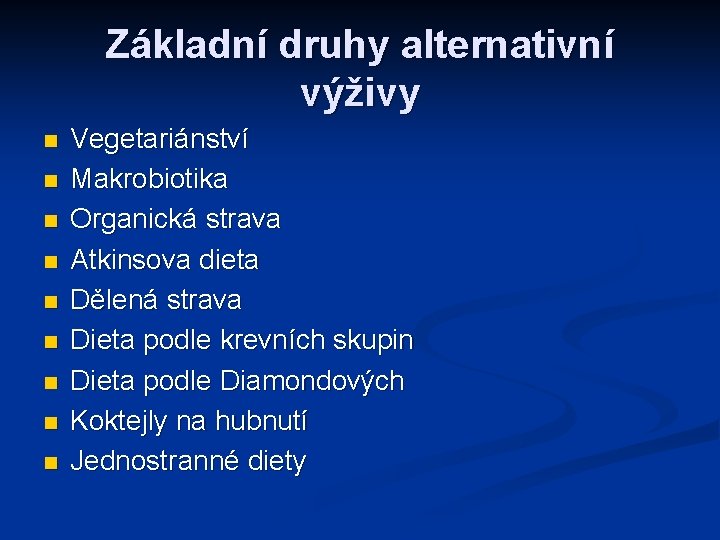 Základní druhy alternativní výživy

- Vegetariánství
- Makrobiotika
- Organická strava
- Atkinsova dieta
- Dělená strava
- Dieta podle krevních skupin
- Dieta podle Diamondových
- Koktejly na hubnutí
- Jednostranné diety